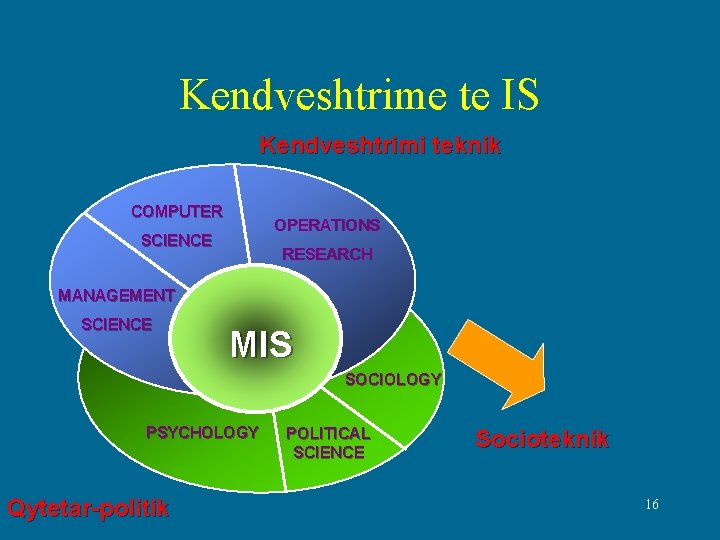 Kendveshtrime te IS

Kendveshtrimi teknik

COMPUTER SCIENCE

OPERATIONS RESEARCH

MANAGEMENT SCIENCE

MIS

SOCIOLOGY

PSYCHOLOGY

POLITICAL SCIENCE

Socioteknik

Qytetar-politik

16